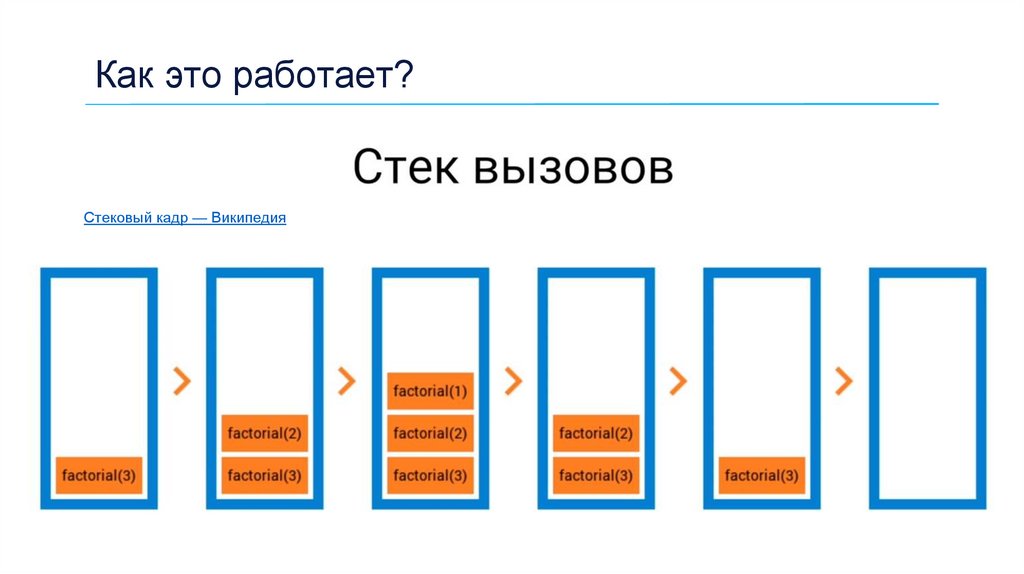 Как это работает?

Стек вызовов

Стековый кадр — Википедия

factorial(3)

factorial(2)
factorial(3)

factorial(1)
factorial(2)
factorial(3)

factorial(2)
factorial(3)

factorial(3)